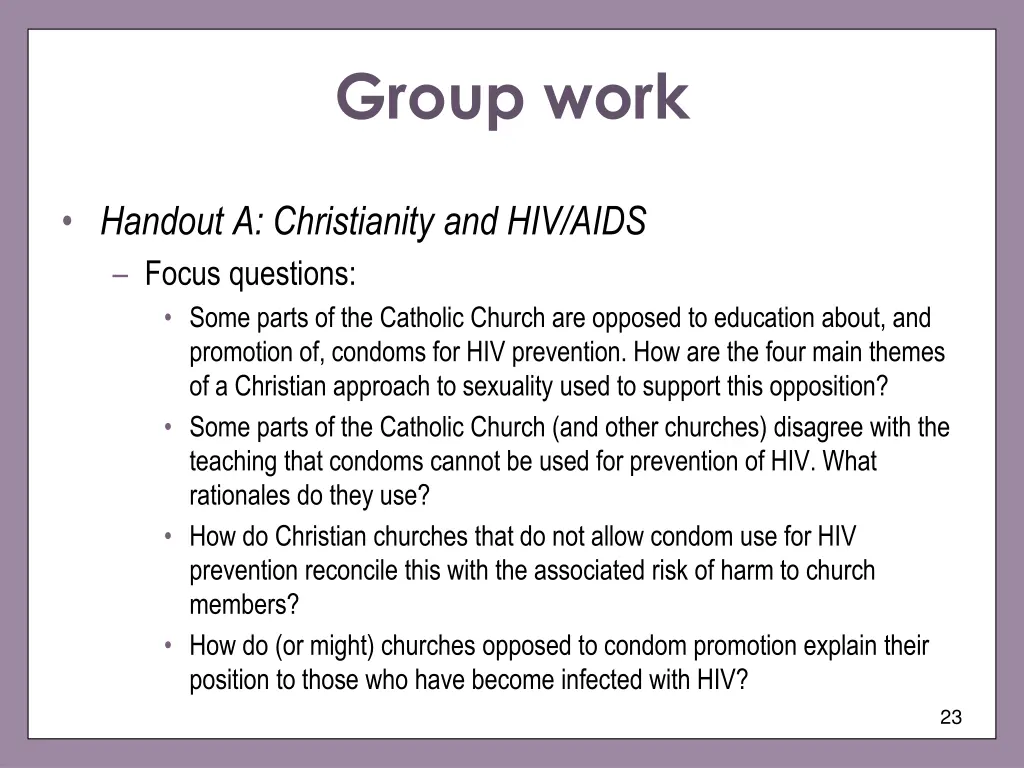 Group work

• Handout A: Christianity and HIV/AIDS
– Focus questions:
• Some parts of the Catholic Church are opposed to education about, and promotion of, condoms for HIV prevention. How are the four main themes of a Christian approach to sexuality used to support this opposition?
• Some parts of the Catholic Church (and other churches) disagree with the teaching that condoms cannot be used for prevention of HIV. What rationales do they use?
• How do Christian churches that do not allow condom use for HIV prevention reconcile this with the associated risk of harm to church members?
• How do (or might) churches opposed to condom promotion explain their position to those who have become infected with HIV?

23